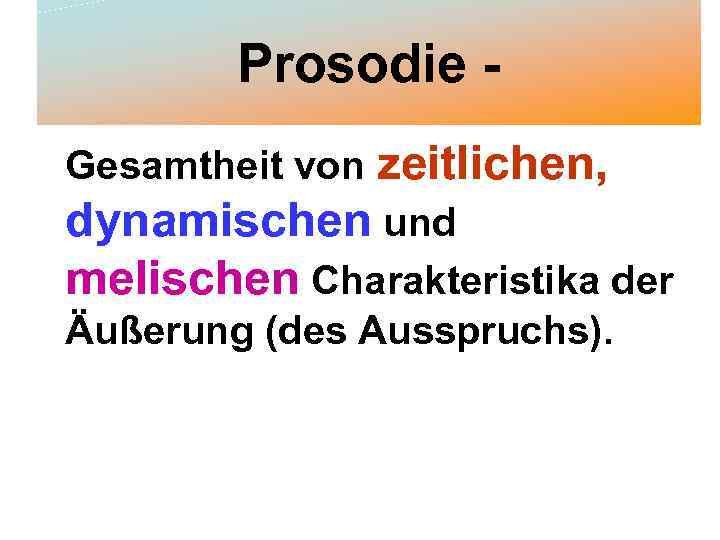 Prosodie -

Gesamtheit von zeitlichen, dynamischen und melischen Charakteristika der Äußerung (des Ausspruchs).